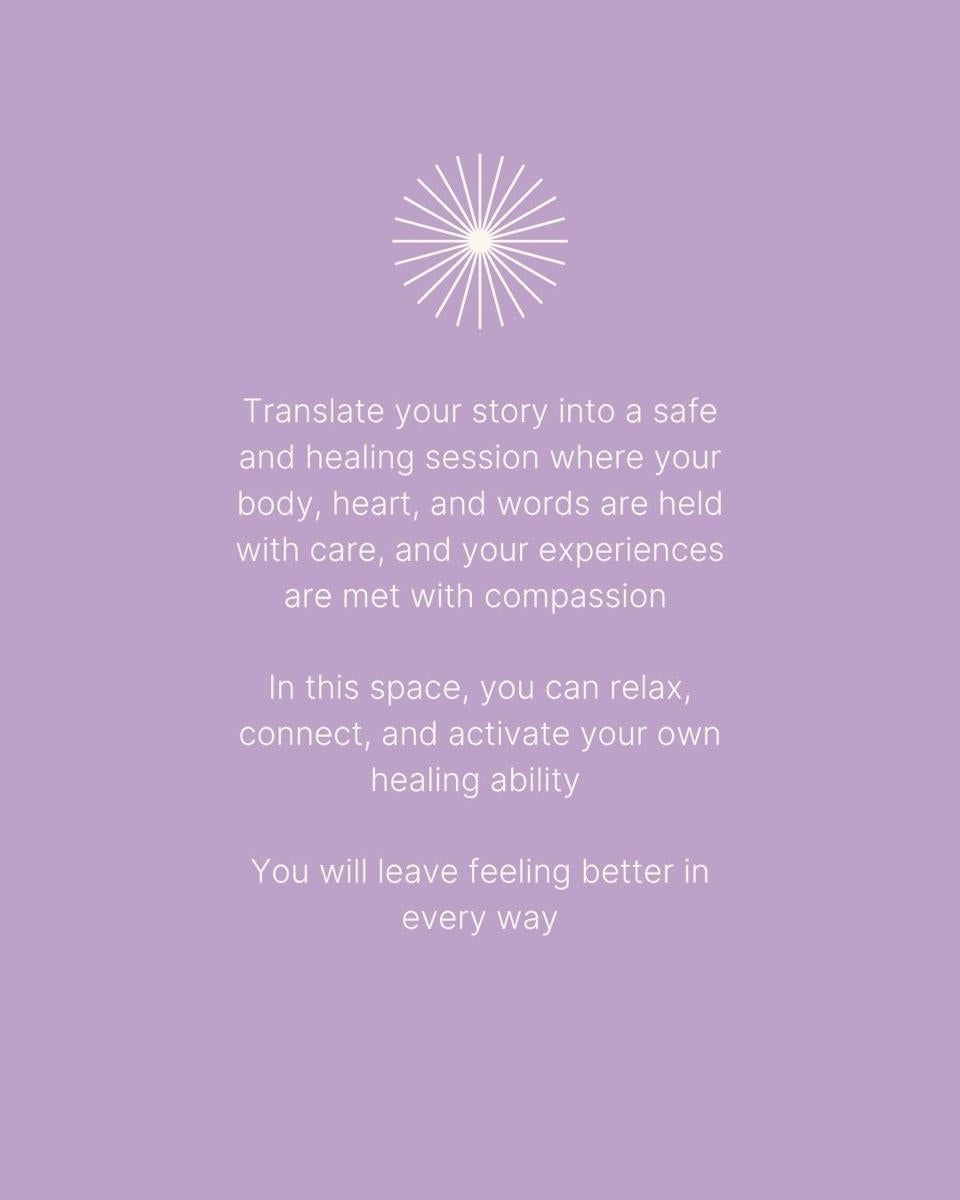 Translate your story into a safe and healing session where your body, heart, and words are held with care, and your experiences are met with compassion

In this space, you can relax, connect, and activate your own healing ability

You will leave feeling better in every way